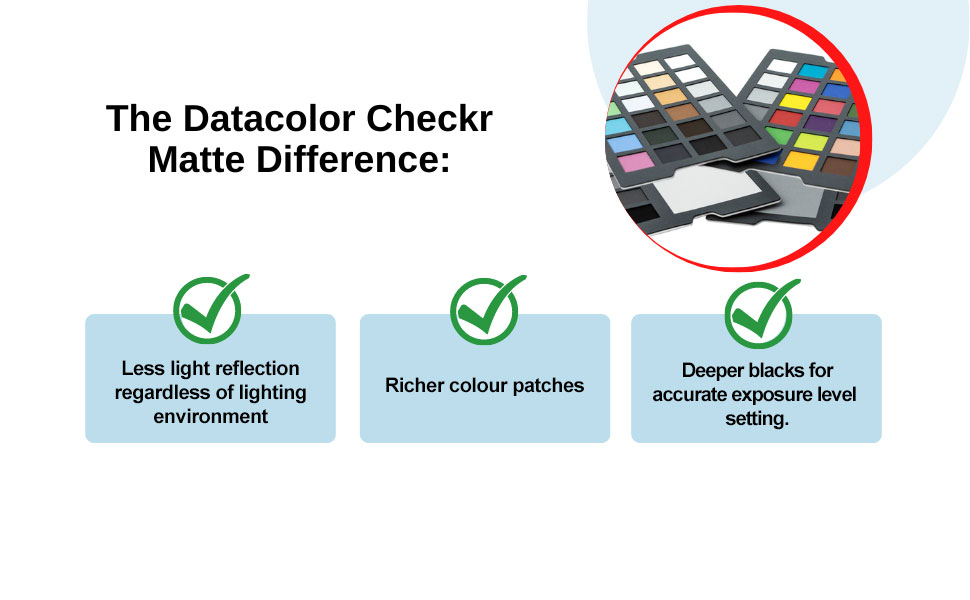 The Datacolor Checkr Matte Difference:

Less light reflection regardless of lighting environment

Richer colour patches

Deeper blacks for accurate exposure level setting.